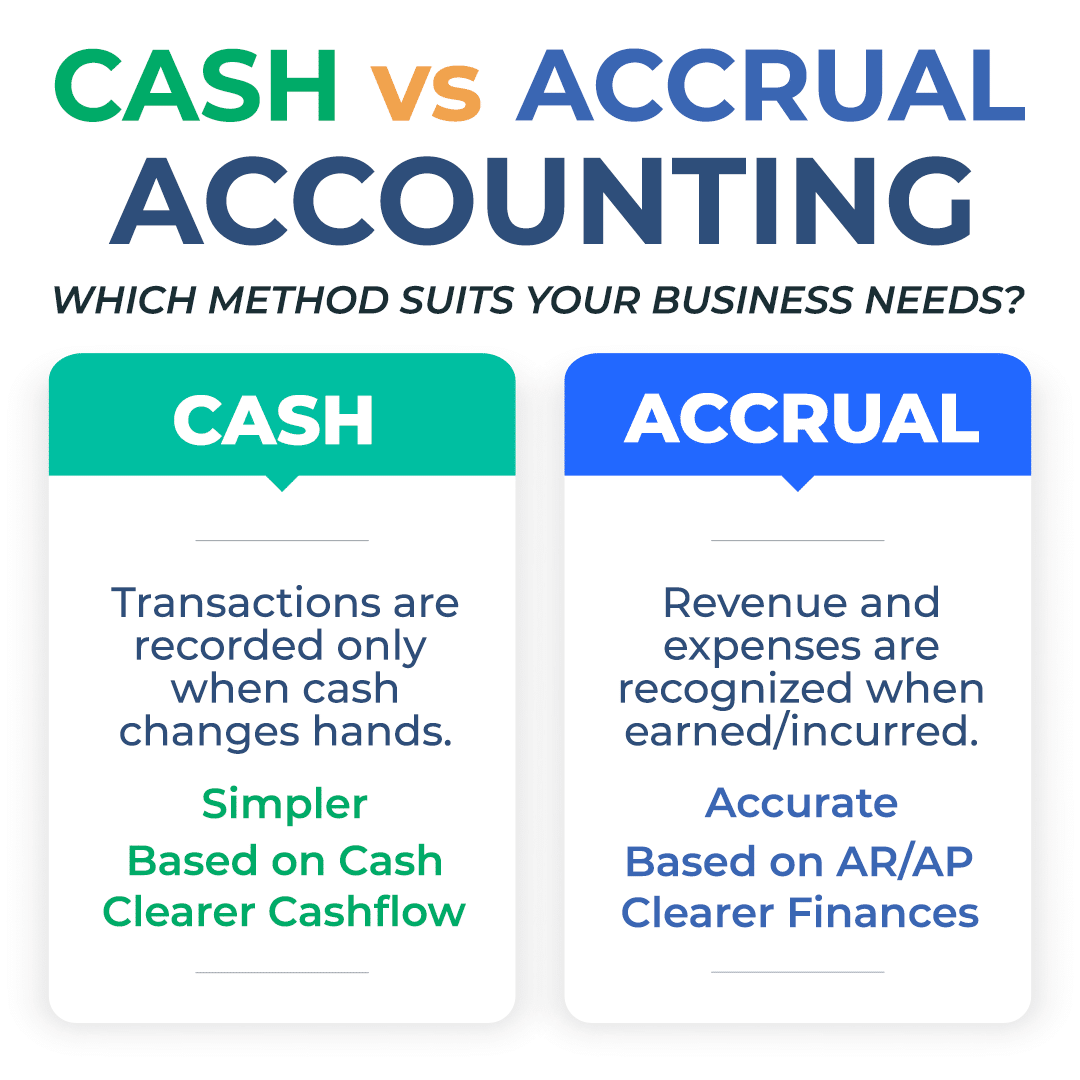 CASH vs ACCRUAL ACCOUNTING

WHICH METHOD SUITS YOUR BUSINESS NEEDS?

CASH

Transactions are recorded only when cash changes hands.

Simpler

Based on Cash

Clearer Cashflow

ACCRUAL

Revenue and expenses are recognized when earned/incurred.

Accurate

Based on AR/AP

Clearer Finances